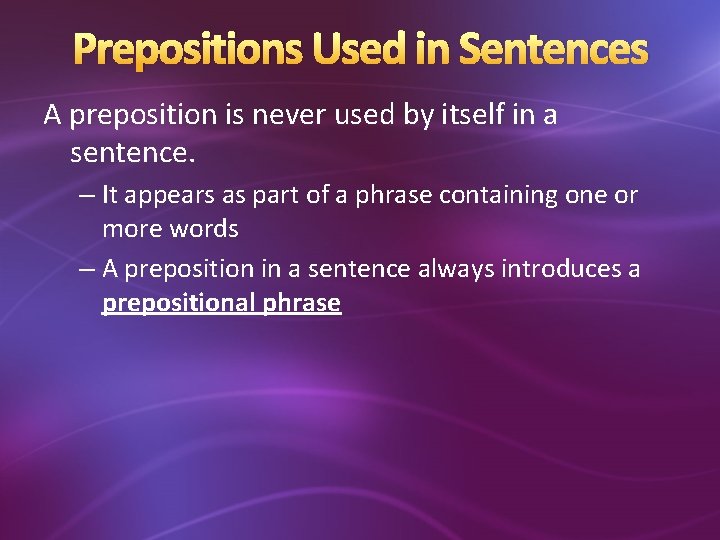 Prepositions Used in Sentences

A preposition is never used by itself in a sentence.

– It appears as part of a phrase containing one or more words

– A preposition in a sentence always introduces a prepositional phrase